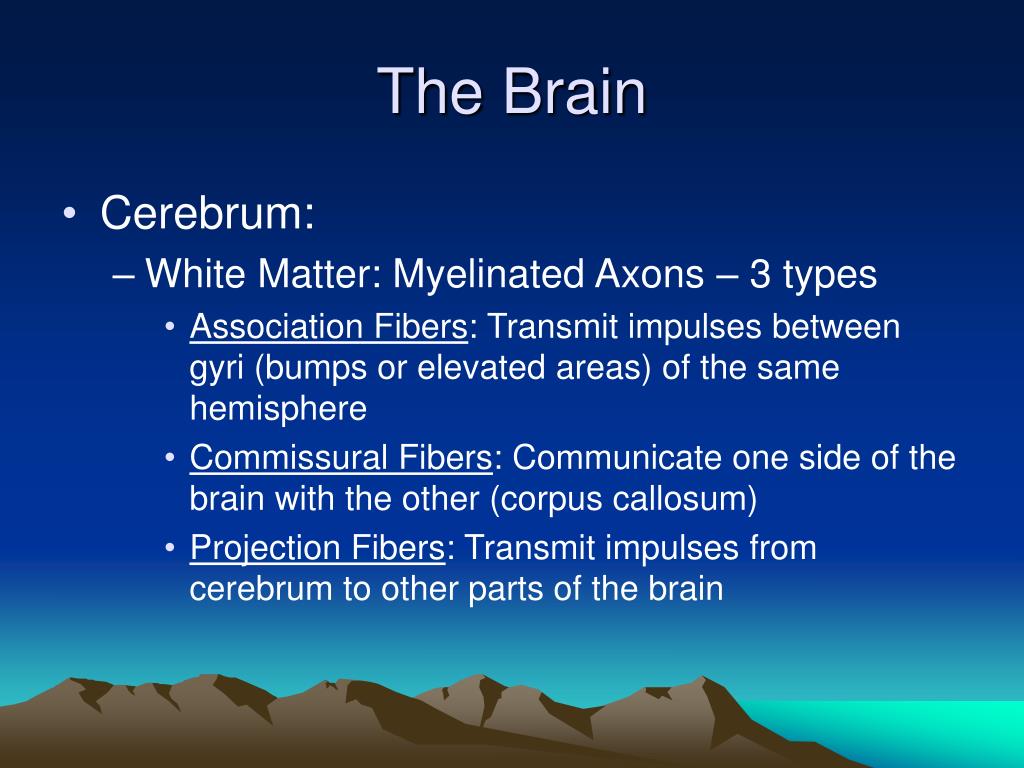 The Brain

• Cerebrum:
– White Matter: Myelinated Axons – 3 types
• Association Fibers: Transmit impulses between gyri (bumps or elevated areas) of the same hemisphere
• Commissural Fibers: Communicate one side of the brain with the other (corpus callosum)
• Projection Fibers: Transmit impulses from cerebrum to other parts of the brain